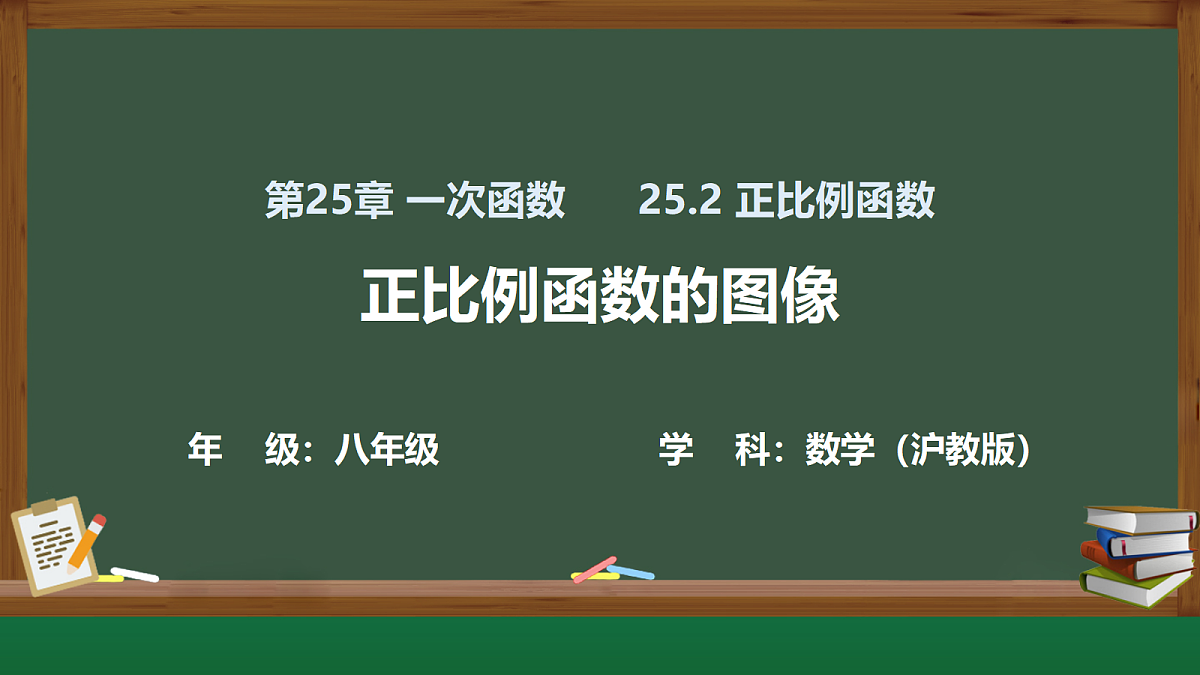 第25章 一次函数　　25.2 正比例函数

正比例函数的图像

年　级：八年级　　　　　　学　科：数学（沪教版）